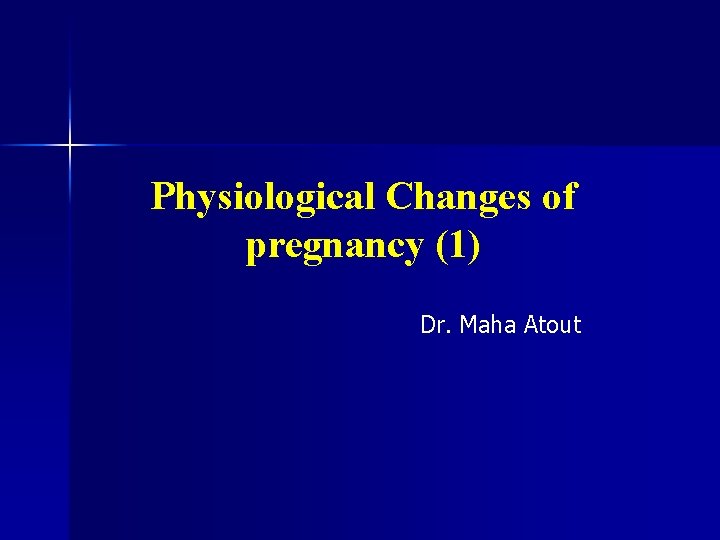 Physiological Changes of pregnancy (1)

Dr. Maha Atout